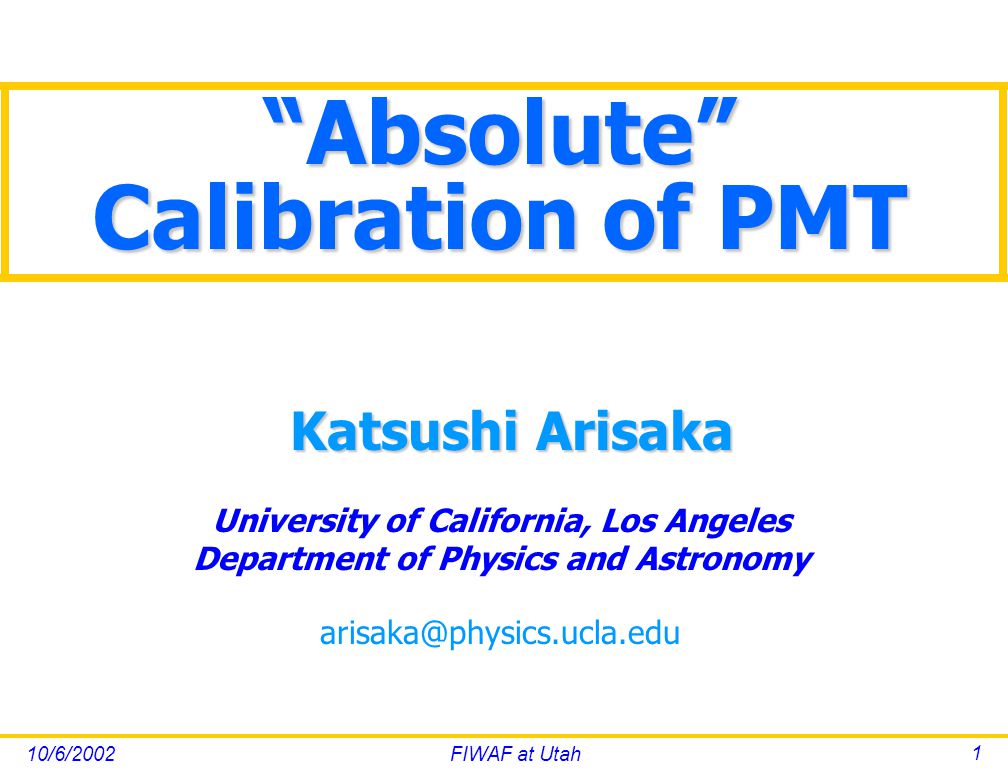 “Absolute” Calibration of PMT

Katsushi Arisaka

University of California, Los Angeles
Department of Physics and Astronomy

arisaka@physics.ucla.edu

10/6/2002 FIWAF at Utah 1